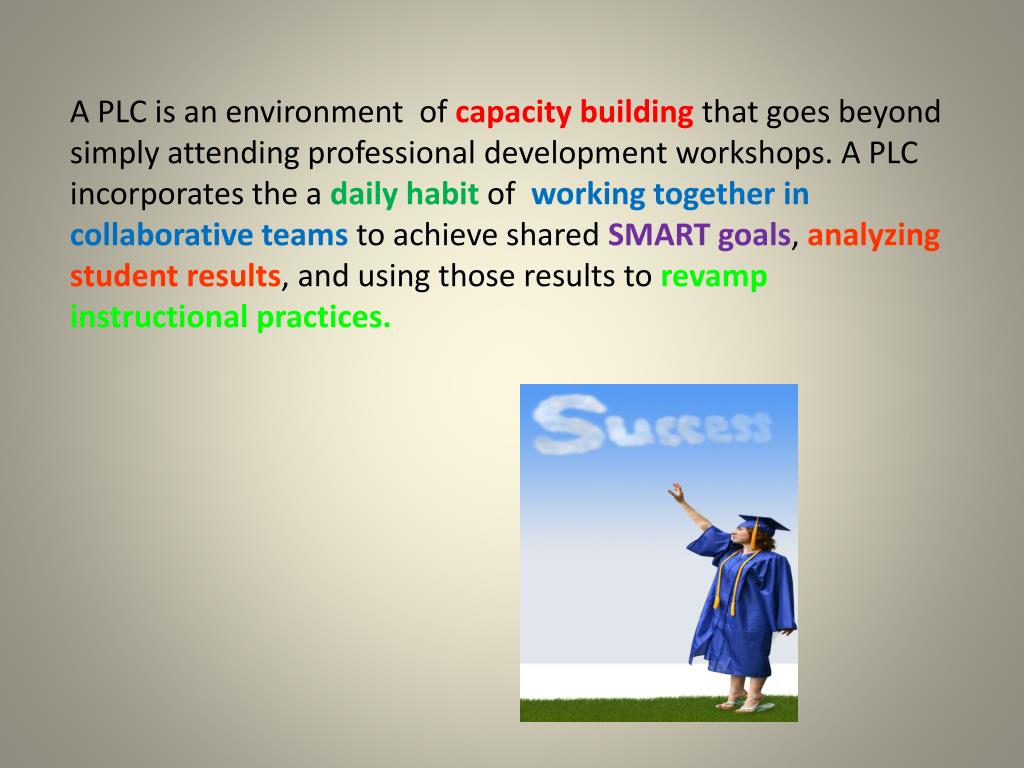 A PLC is an environment of capacity building that goes beyond simply attending professional development workshops. A PLC incorporates the a daily habit of working together in collaborative teams to achieve shared SMART goals, analyzing student results, and using those results to revamp instructional practices.

Success